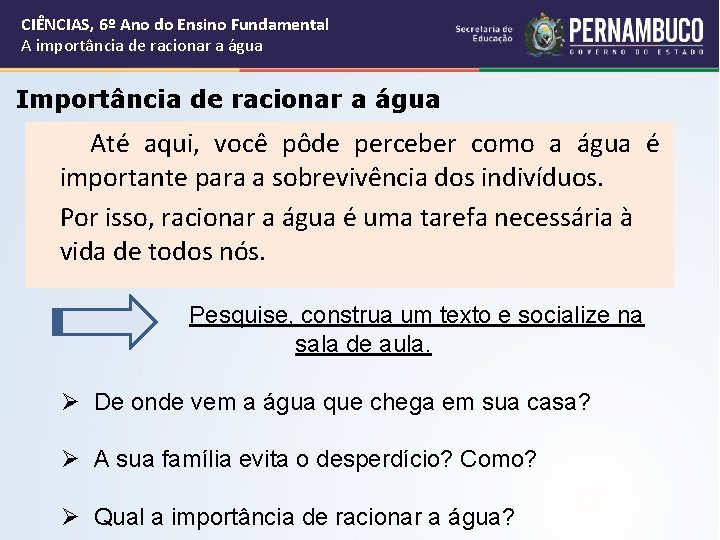 CIÊNCIAS, 6º Ano do Ensino Fundamental
A importância de racionar a água

Secretaria de Educação
PERNAMBUCO
GOVERNO DO ESTADO

Importância de racionar a água

Até aqui, você pôde perceber como a água é importante para a sobrevivência dos indivíduos.

Por isso, racionar a água é uma tarefa necessária à vida de todos nós.

Pesquise, construa um texto e socialize na sala de aula.

➢ De onde vem a água que chega em sua casa?

➢ A sua família evita o desperdício? Como?

➢ Qual a importância de racionar a água?